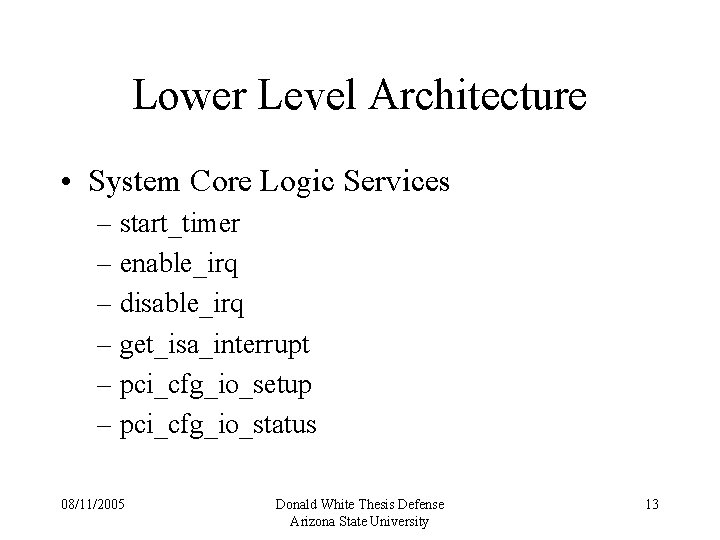 Lower Level Architecture

• System Core Logic Services
– start_timer
– enable_irq
– disable_irq
– get_isa_interrupt
– pci_cfg_io_setup
– pci_cfg_io_status

08/11/2005

Donald White Thesis Defense
Arizona State University

13